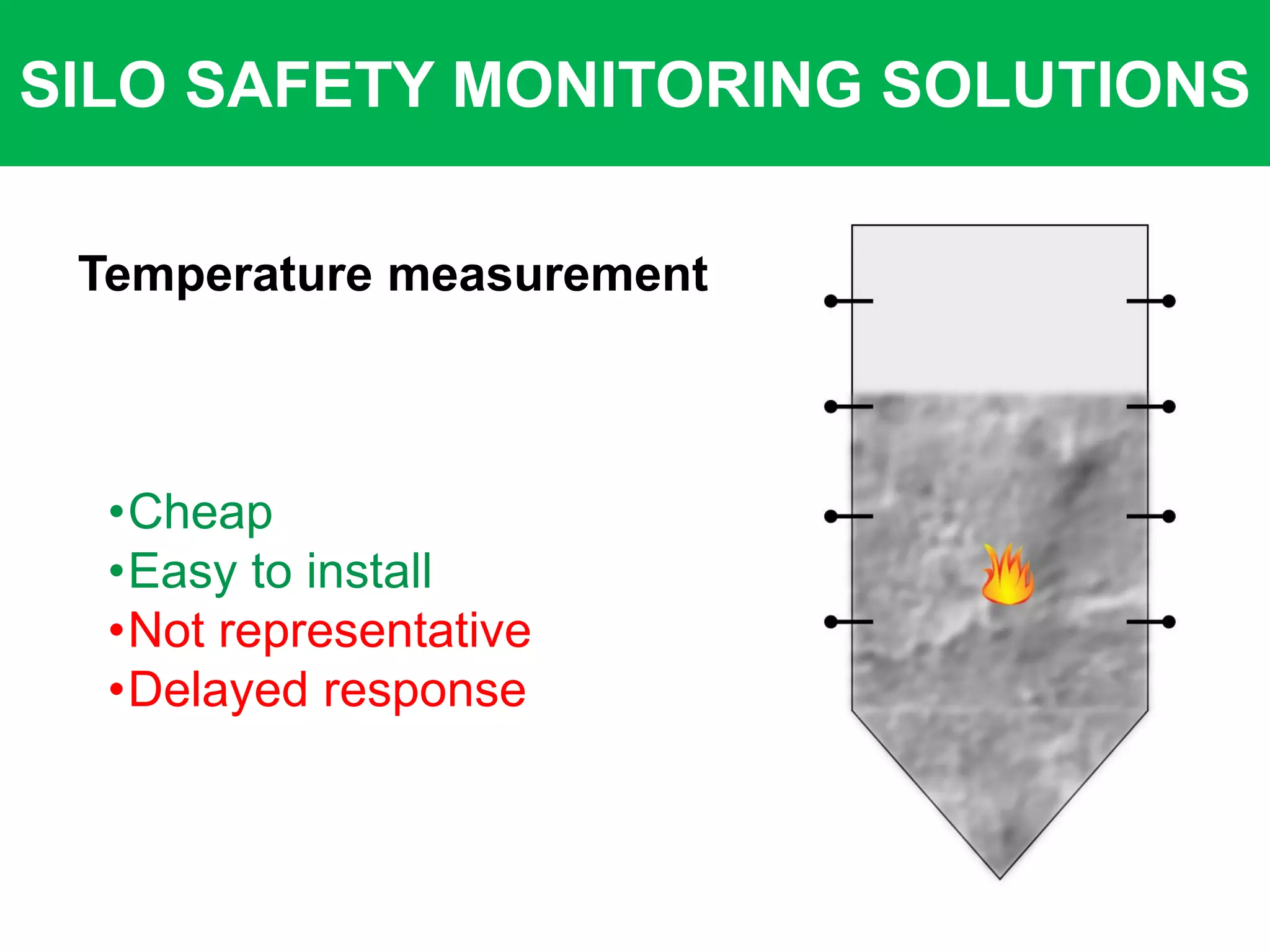 SILO SAFETY MONITORING SOLUTIONS

Temperature measurement

•Cheap
•Easy to install
•Not representative
•Delayed response